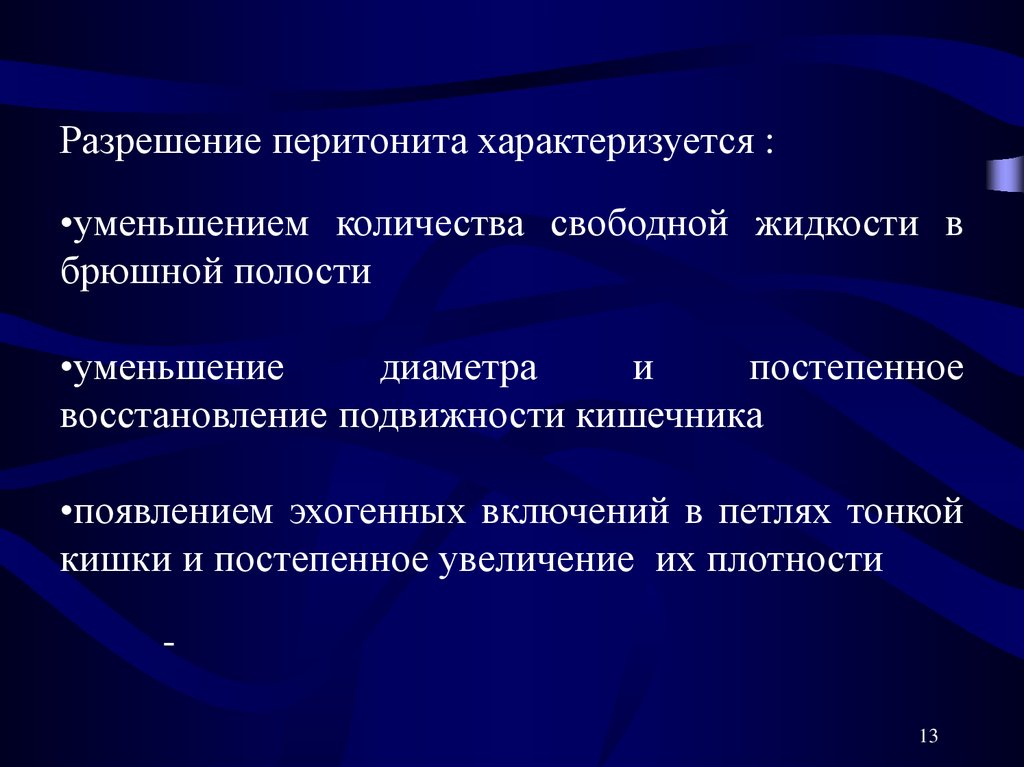 Разрешение перитонита характеризуется :

•уменьшением количества свободной жидкости в брюшной полости

•уменьшение диаметра и постепенное восстановление подвижности кишечника

•появлением эхогенных включений в петлях тонкой кишки и постепенное увеличение их плотности

-

13